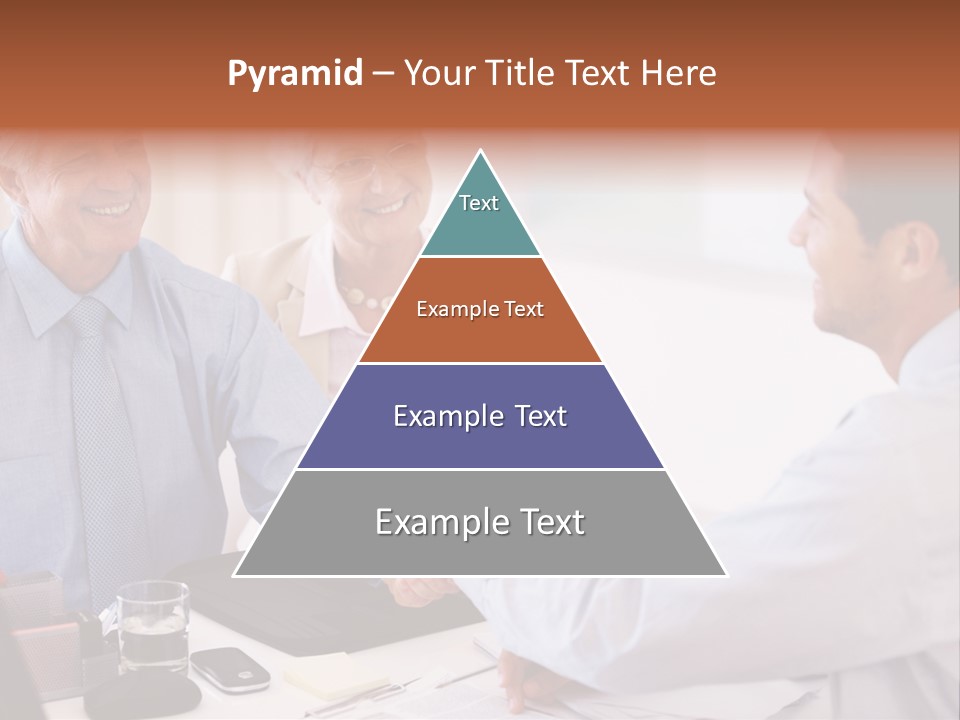 Pyramid – Your Title Text Here

Text

Example Text

Example Text

Example Text